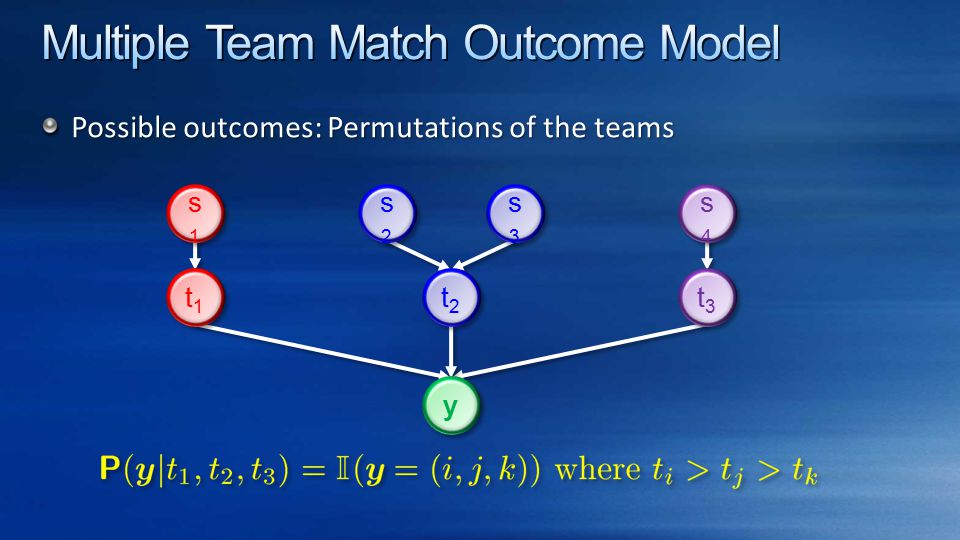 Multiple Team Match Outcome Model

Possible outcomes: Permutations of the teams

$s_1$

$s_2$

$s_3$

$s_4$

$t_1$

$t_2$

$t_3$

y

$\mathbf{P}(\boldsymbol{y}|t_1, t_2, t_3) = \mathbb{I}(\boldsymbol{y} = (i, j, k))$ where $t_i > t_j > t_k$